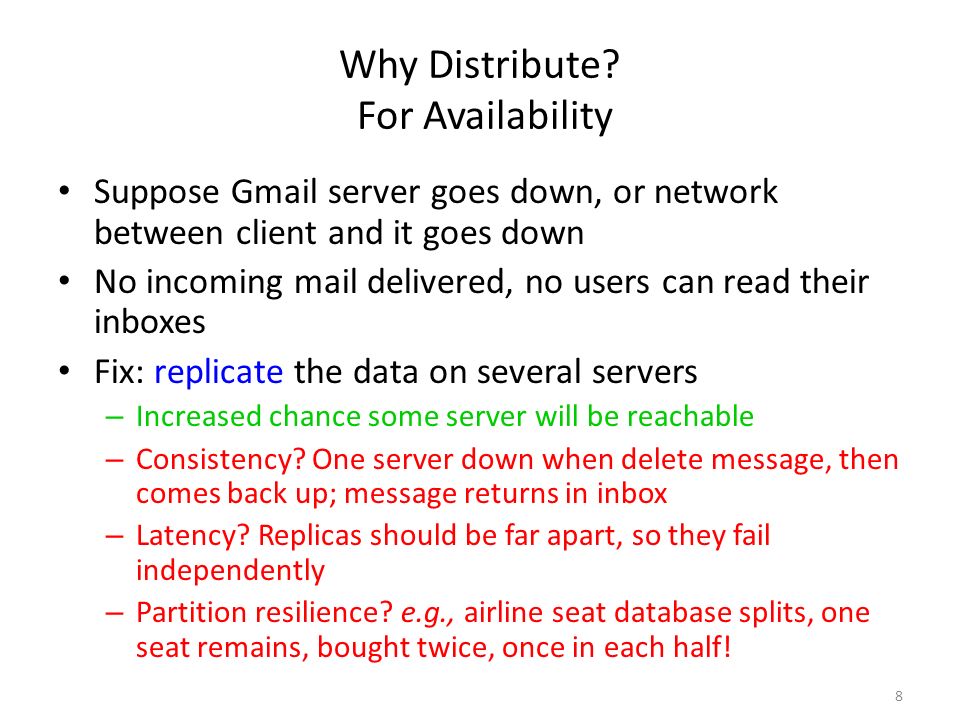 Why Distribute?
For Availability

• Suppose Gmail server goes down, or network between client and it goes down
• No incoming mail delivered, no users can read their inboxes
• Fix: replicate the data on several servers
– Increased chance some server will be reachable
– Consistency? One server down when delete message, then comes back up; message returns in inbox
– Latency? Replicas should be far apart, so they fail independently
– Partition resilience? e.g., airline seat database splits, one seat remains, bought twice, once in each half!

8